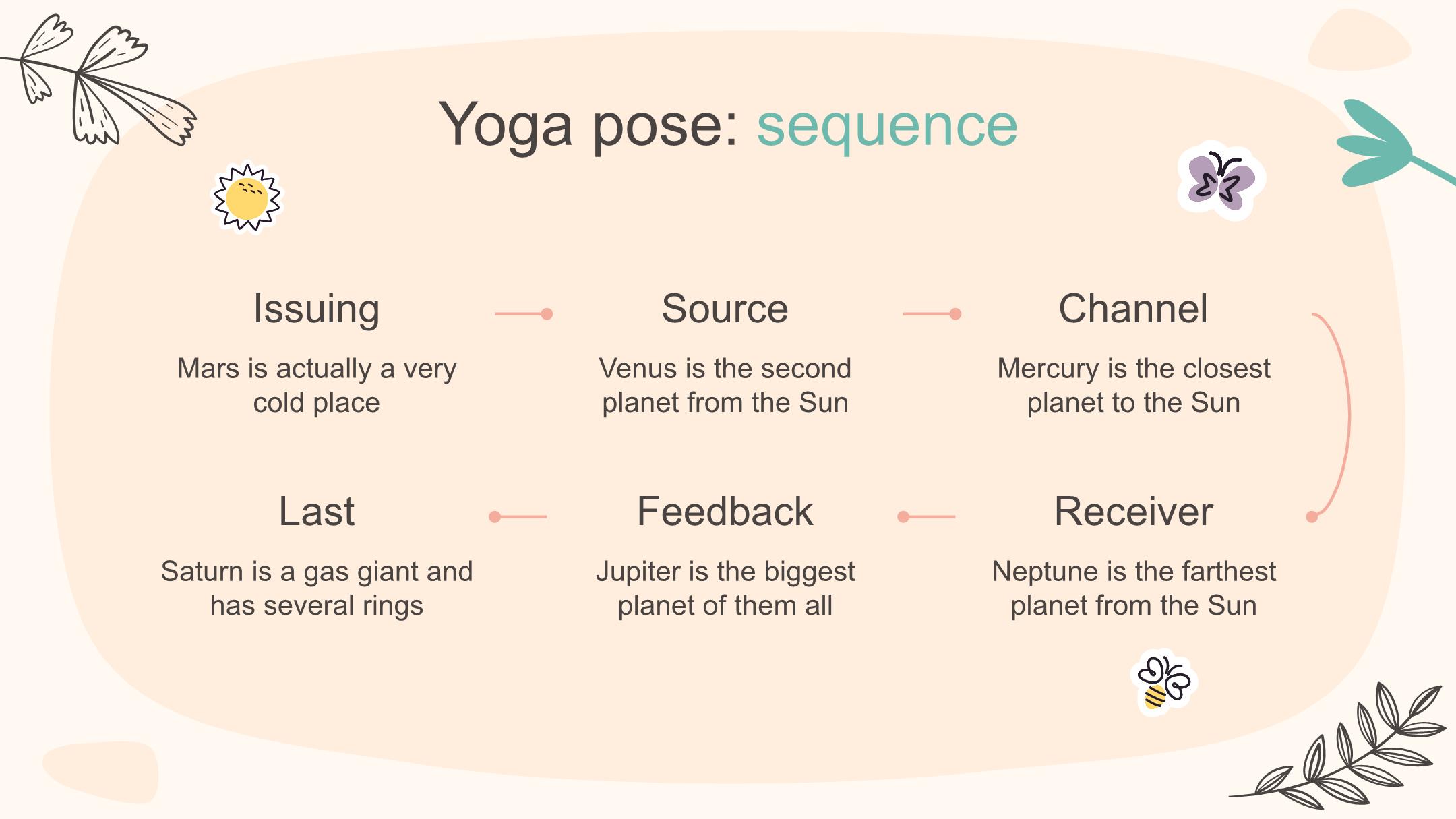 Yoga pose: sequence

Issuing

Mars is actually a very cold place

Source

Venus is the second planet from the Sun

Channel

Mercury is the closest planet to the Sun

Receiver

Neptune is the farthest planet from the Sun

Feedback

Jupiter is the biggest planet of them all

Last

Saturn is a gas giant and has several rings